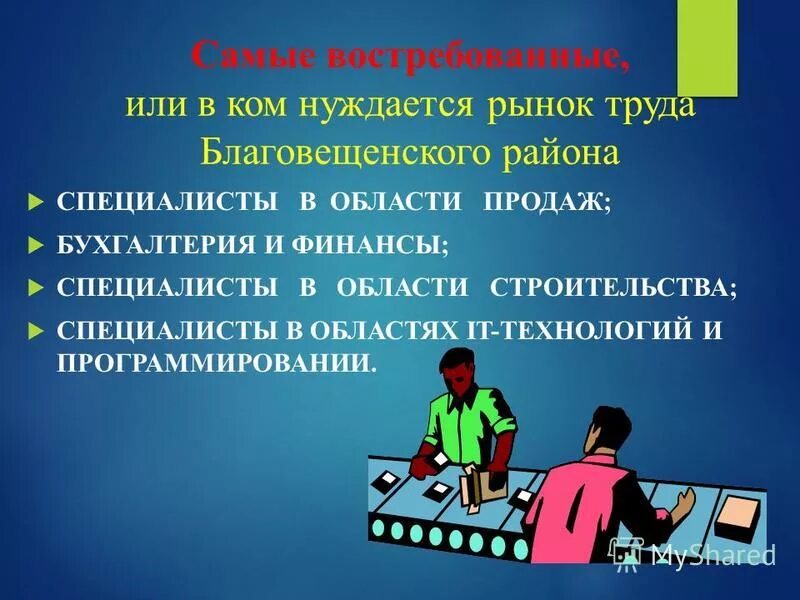 Самые востребованные,
или в ком нуждается рынок труда
Благовещенского района

СПЕЦИАЛИСТЫ В ОБЛАСТИ ПРОДАЖ;

БУХГАЛТЕРИЯ И ФИНАНСЫ;

СПЕЦИАЛИСТЫ В ОБЛАСТИ СТРОИТЕЛЬСТВА;

СПЕЦИАЛИСТЫ В ОБЛАСТЯХ IT-ТЕХНОЛОГИЙ И ПРОГРАММИРОВАНИИ.

MyShared